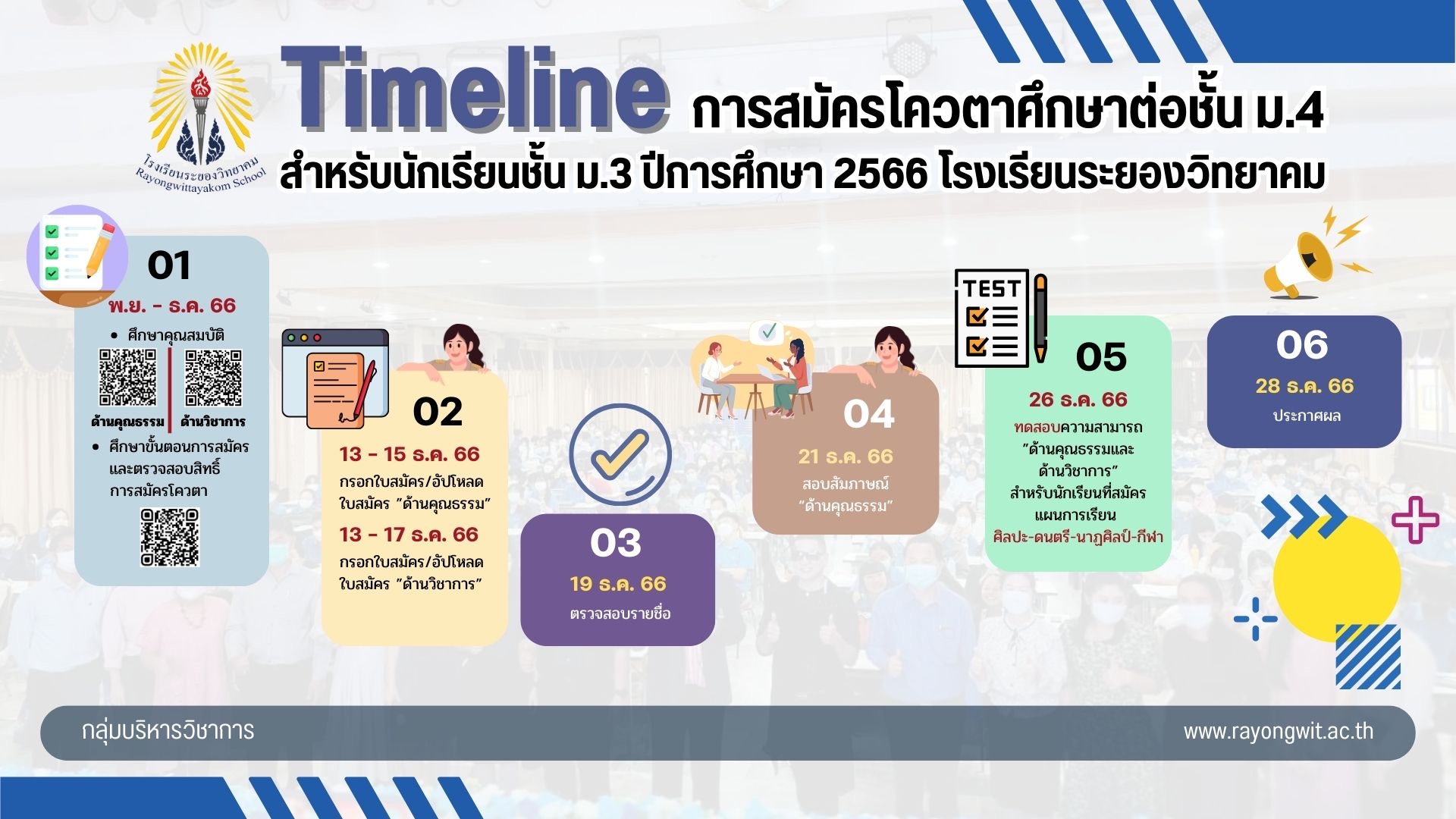 โรงเรียนระยองวิทยาคม
Rayongwittayakom School

Timeline การสมัครโควตาศึกษาต่อชั้น ม.4
สำหรับนักเรียนชั้น ม.3 ปีการศึกษา 2566 โรงเรียนระยองวิทยาคม

01
พ.ย. - ธ.ค. 66
• ศึกษาคุณสมบัติ
ด้านคุณธรรม ด้านวิชาการ
• ศึกษาขั้นตอนการสมัครและตรวจสอบสิทธิ์การสมัครโควตา

02
13 - 15 ธ.ค. 66
กรอกใบสมัคร/อัปโหลดใบสมัคร "ด้านคุณธรรม"
13 - 17 ธ.ค. 66
กรอกใบสมัคร/อัปโหลดใบสมัคร "ด้านวิชาการ"

03
19 ธ.ค. 66
ตรวจสอบรายชื่อ

04
21 ธ.ค. 66
สอบสัมภาษณ์ "ด้านคุณธรรม"

TEST
05
26 ธ.ค. 66
ทดสอบความสามารถ "ด้านคุณธรรมและด้านวิชาการ" สำหรับนักเรียนที่สมัครแผนการเรียน
ศิลปะ-ดนตรี-นาฏศิลป์-กีฬา

06
28 ธ.ค. 66
ประกาศผล

กลุ่มบริหารวิชาการ
www.rayongwit.ac.th